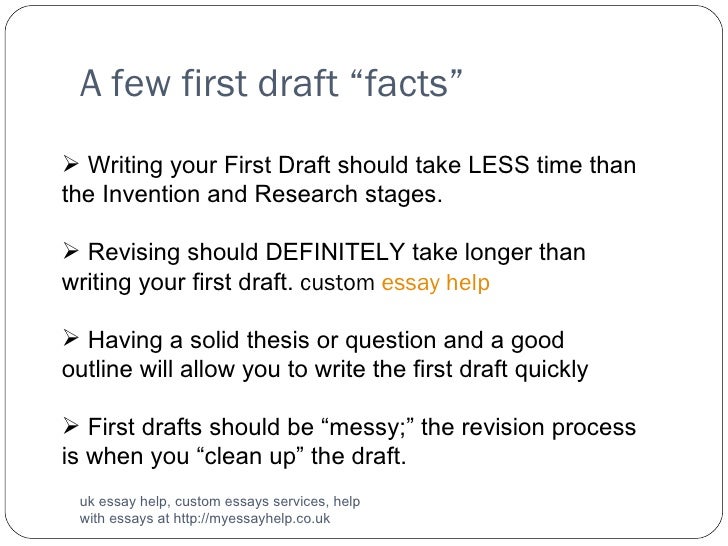 A few first draft “facts”

➢ Writing your First Draft should take LESS time than the Invention and Research stages.

➢ Revising should DEFINITELY take longer than writing your first draft. custom essay help

➢ Having a solid thesis or question and a good outline will allow you to write the first draft quickly

➢ First drafts should be “messy;” the revision process is when you “clean up” the draft.

uk essay help, custom essays services, help with essays at http://myessayhelp.co.uk